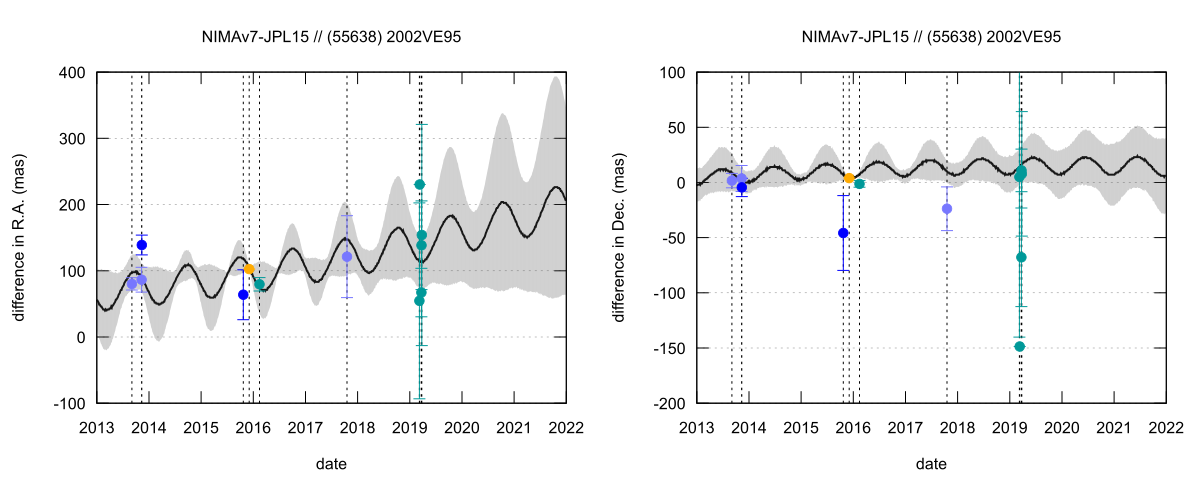 NIMAv7-JPL15 // (55638) 2002VE95

difference in R.A. (mas)

400
300
200
100
0
-100

2013 2014 2015 2016 2017 2018 2019 2020 2021 2022

date

NIMAv7-JPL15 // (55638) 2002VE95

difference in Dec. (mas)

100
50
0
-50
-100
-150
-200

2013 2014 2015 2016 2017 2018 2019 2020 2021 2022

date